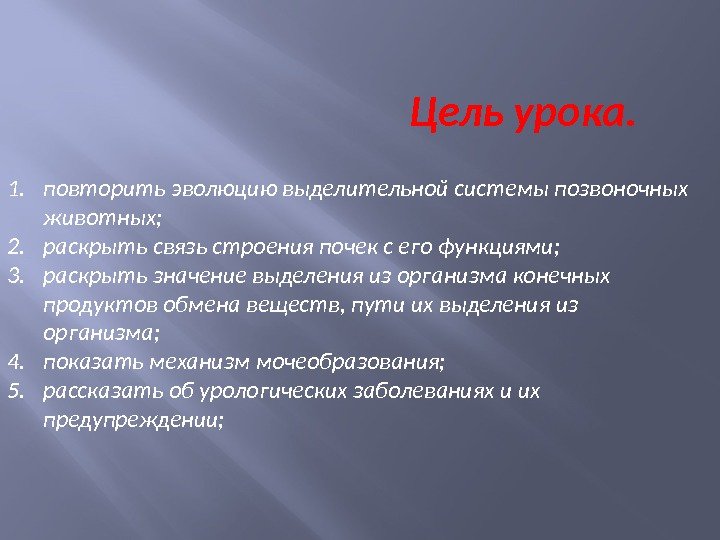 Цель урока.

1. повторить эволюцию выделительной системы позвоночных животных;
2. раскрыть связь строения почек с его функциями;
3. раскрыть значение выделения из организма конечных продуктов обмена веществ, пути их выделения из организма;
4. показать механизм мочеобразования;
5. рассказать об урологических заболеваниях и их предупреждении;